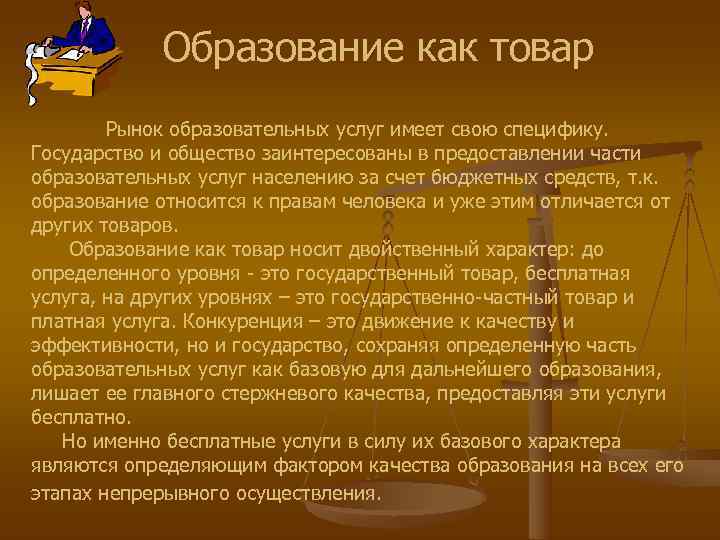 Образование как товар

Рынок образовательных услуг имеет свою специфику. Государство и общество заинтересованы в предоставлении части образовательных услуг населению за счет бюджетных средств, т.к. образование относится к правам человека и уже этим отличается от других товаров.

Образование как товар носит двойственный характер: до определенного уровня - это государственный товар, бесплатная услуга, на других уровнях – это государственно-частный товар и платная услуга. Конкуренция – это движение к качеству и эффективности, но и государство, сохраняя определенную часть образовательных услуг как базовую для дальнейшего образования, лишает ее главного стержневого качества, предоставляя эти услуги бесплатно.

Но именно бесплатные услуги в силу их базового характера являются определяющим фактором качества образования на всех его этапах непрерывного осуществления.